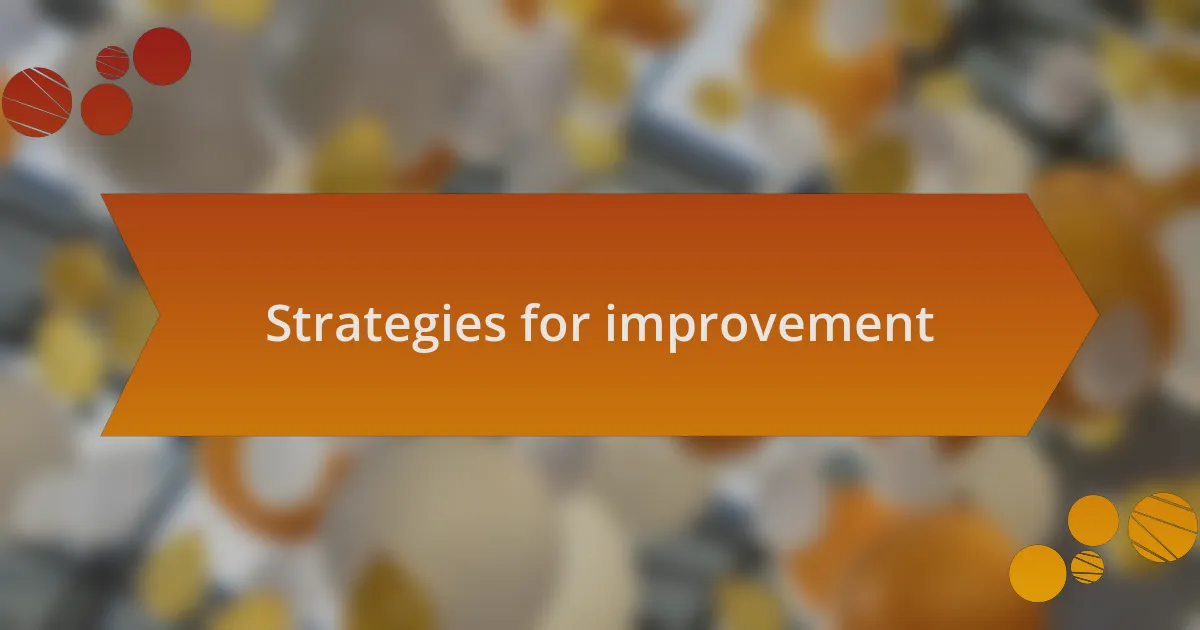 Strategies for improvement